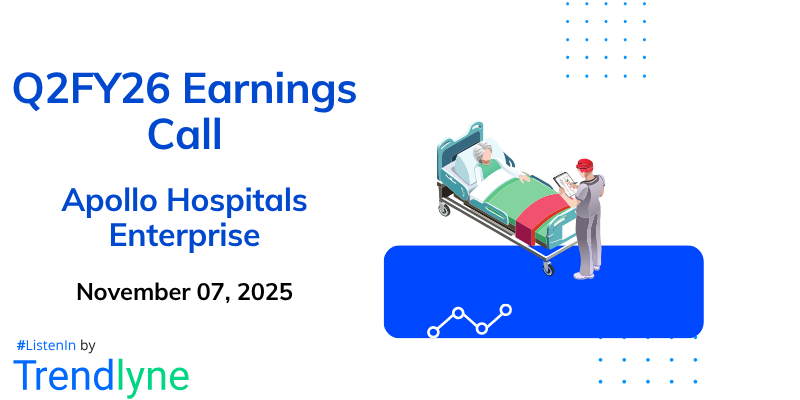 Q2FY26 Earnings Call

Apollo Hospitals Enterprise

November 07, 2025

#ListenIn by
Trendlyne